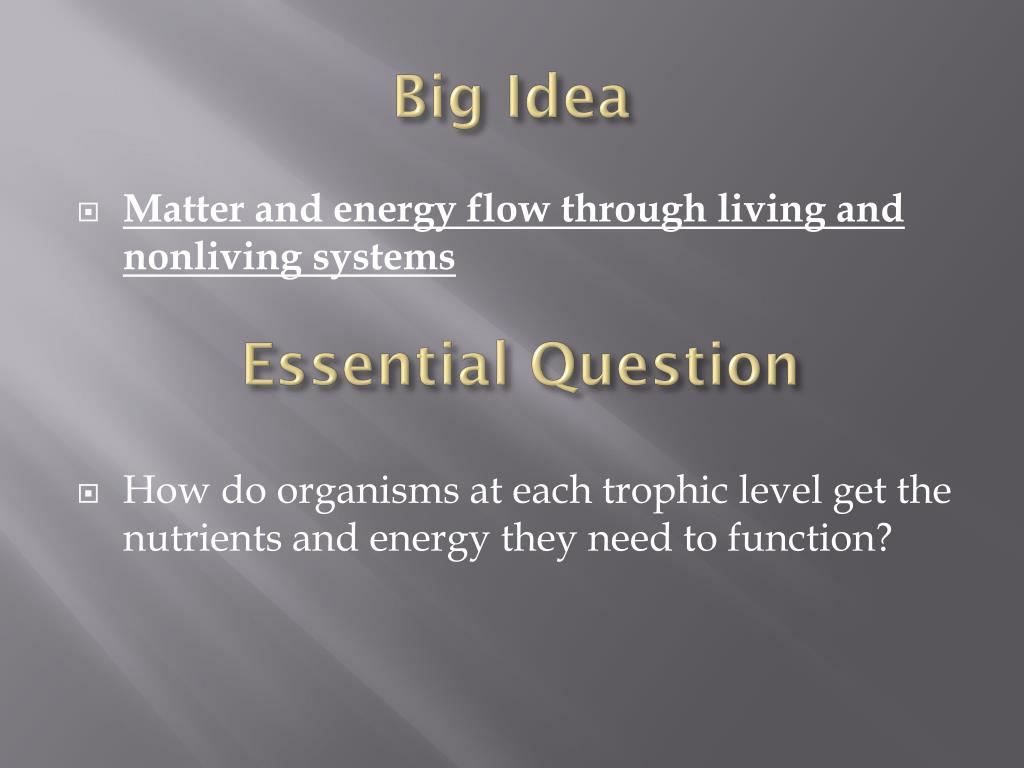 Big Idea

Matter and energy flow through living and nonliving systems

Essential Question

How do organisms at each trophic level get the nutrients and energy they need to function?